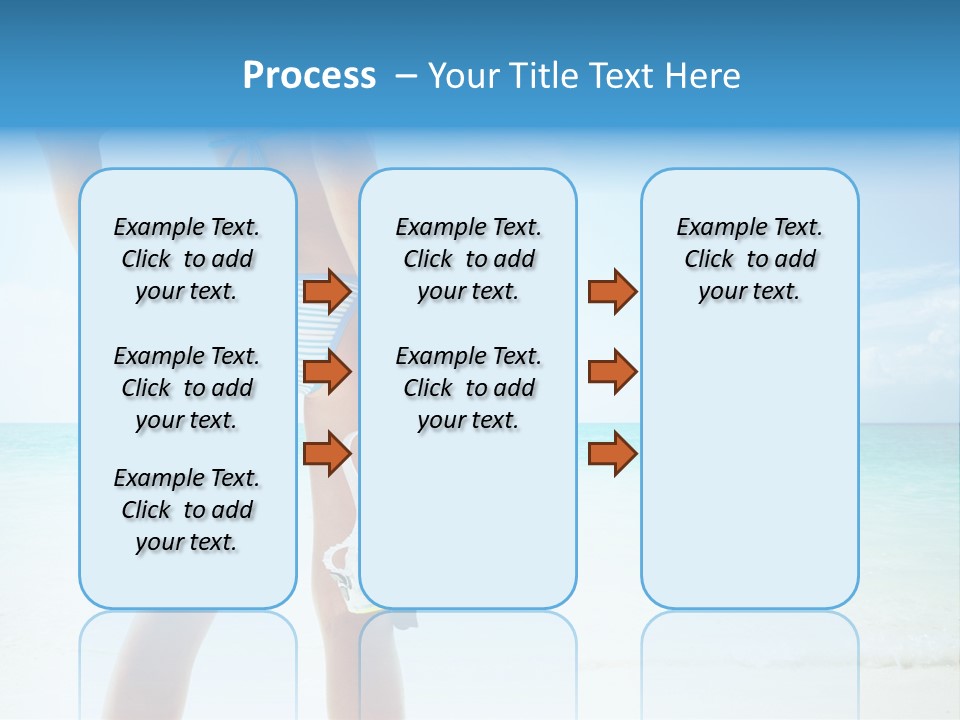 Process – Your Title Text Here

Example Text. Click to add your text.

Example Text. Click to add your text.

Example Text. Click to add your text.

Example Text. Click to add your text.

Example Text. Click to add your text.

Example Text. Click to add your text.